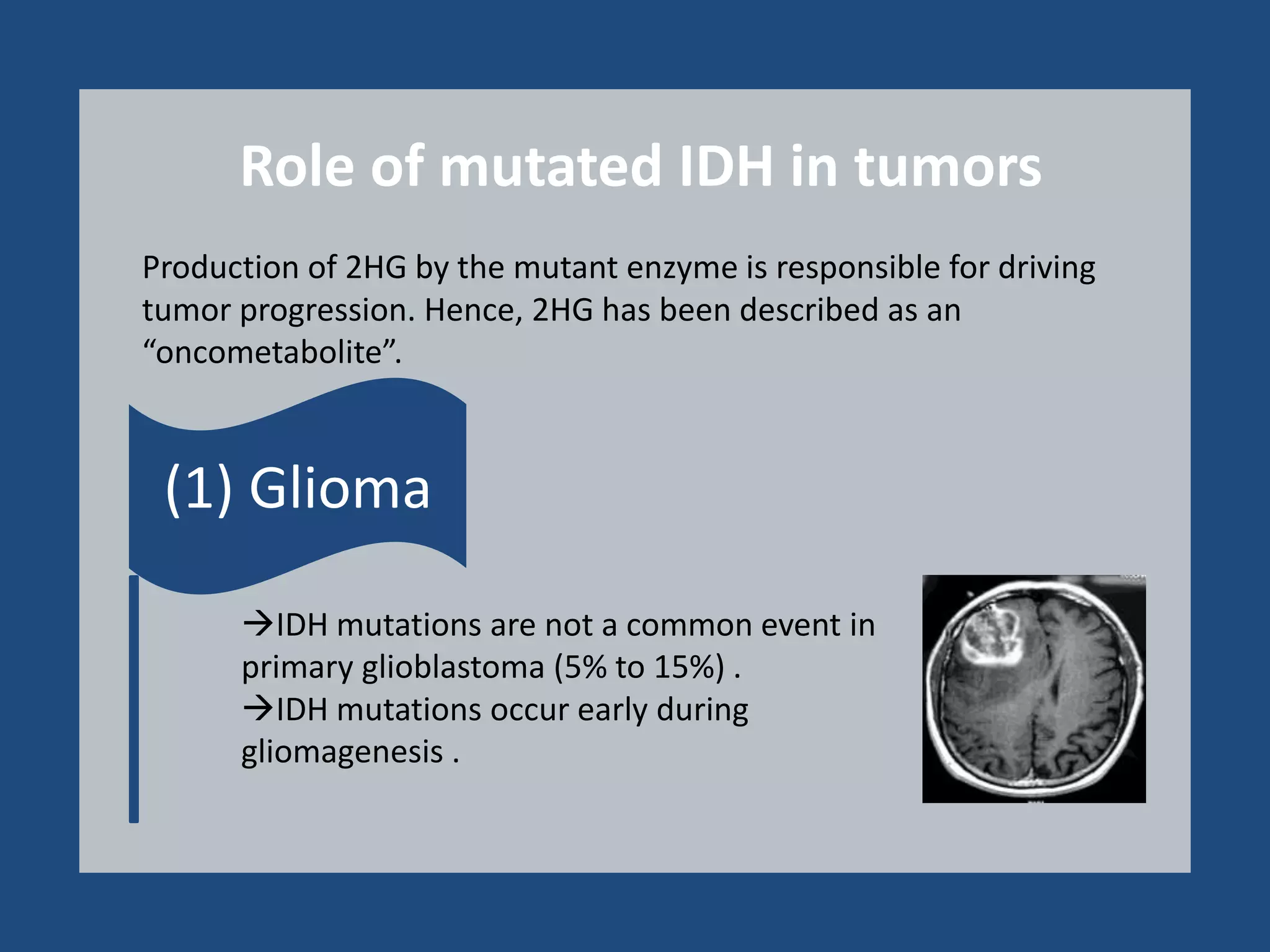 Role of mutated IDH in tumors

Production of 2HG by the mutant enzyme is responsible for driving tumor progression. Hence, 2HG has been described as an “oncometabolite”.

(1) Glioma

→IDH mutations are not a common event in primary glioblastoma (5% to 15%) .
→IDH mutations occur early during gliomagenesis .